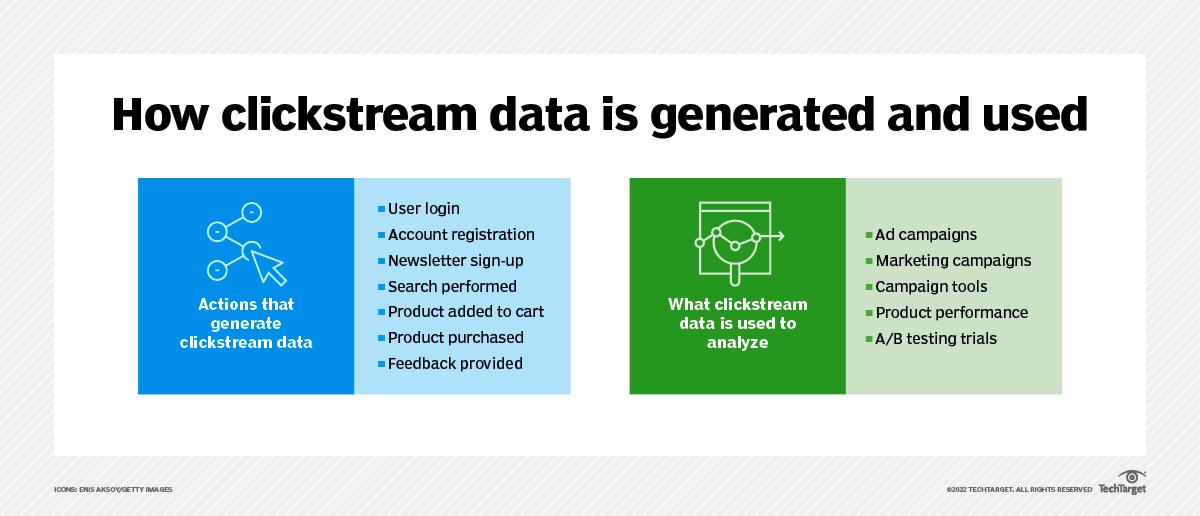 How clickstream data is generated and used

Actions that generate clickstream data

- User login
- Account registration
- Newsletter sign-up
- Search performed
- Product added to cart
- Product purchased
- Feedback provided

What clickstream data is used to analyze

- Ad campaigns
- Marketing campaigns
- Campaign tools
- Product performance
- A/B testing trials

ICONS: ENIS AKSOY/GETTY IMAGES

©2022 TECHTARGET. ALL RIGHTS RESERVED TechTarget